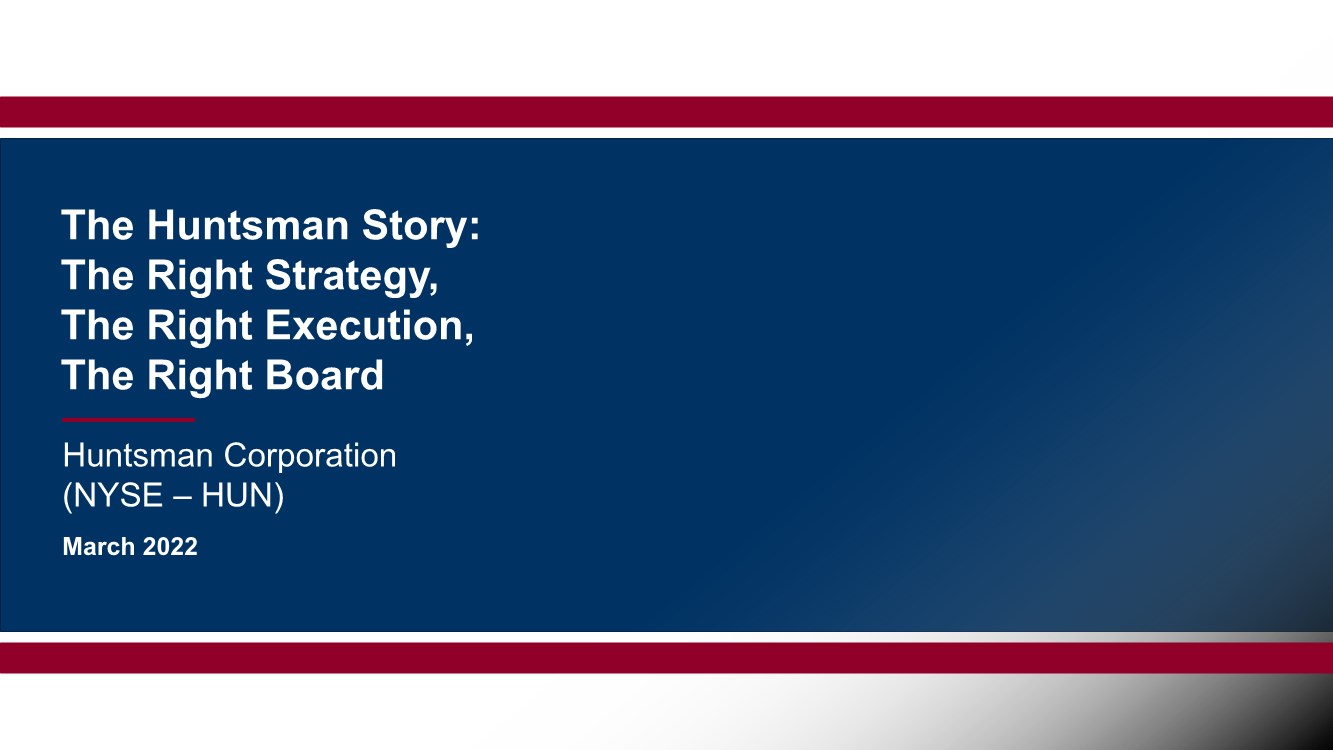 The Huntsman Story:
The Right Strategy,
The Right Execution,
The Right Board

Huntsman Corporation
(NYSE – HUN)

March 2022